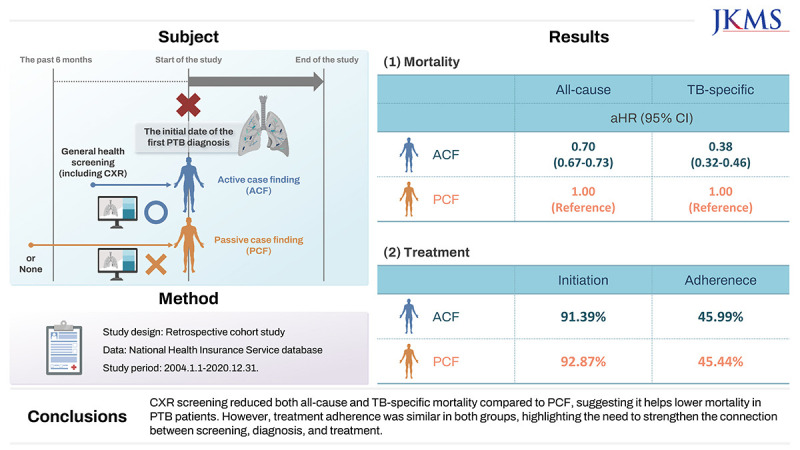 JKMS

Subject

The past 6 months
Start of the study
End of the study

The initial date of the first PTB diagnosis

General health screening (including CXR)

Active case finding (ACF)

Passive case finding (PCF)

or None

Method

Study design: Retrospective cohort study
Data: National Health Insurance Service database
Study period: 2004.1.1-2020.12.31.

Results

(1) Mortality

| | All-cause | TB-specific |
|---|---|---|
| | aHR (95% CI) | |
| ACF | 0.70 (0.67-0.73) | 0.38 (0.32-0.46) |
| PCF | 1.00 (Reference) | 1.00 (Reference) |

(2) Treatment

| | Initiation | Adherenece |
|---|---|---|
| ACF | 91.39% | 45.99% |
| PCF | 92.87% | 45.44% |

Conclusions

CXR screening reduced both all-cause and TB-specific mortality compared to PCF, suggesting it helps lower mortality in PTB patients. However, treatment adherence was similar in both groups, highlighting the need to strengthen the connection between screening, diagnosis, and treatment.